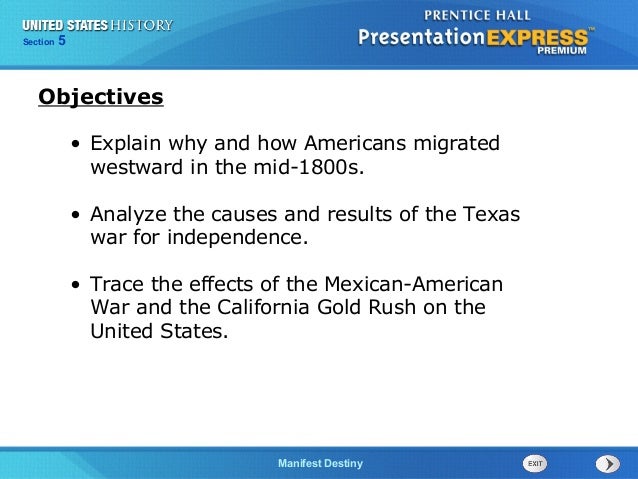 UNITED STATES HISTORY
Section 5

PRENTICE HALL
PresentationEXPRESS™
PREMIUM

Objectives

• Explain why and how Americans migrated westward in the mid-1800s.

• Analyze the causes and results of the Texas war for independence.

• Trace the effects of the Mexican-American War and the California Gold Rush on the United States.

Manifest Destiny

EXIT